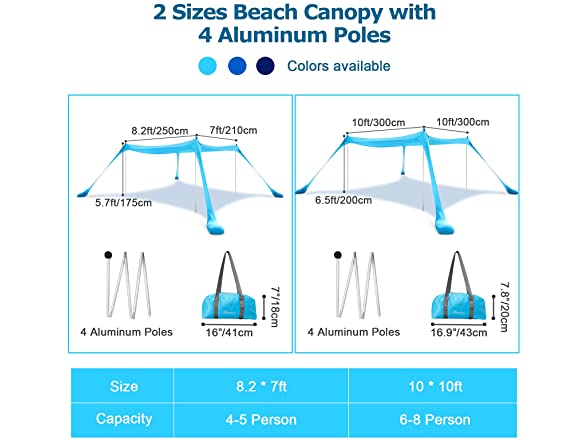 2 Sizes Beach Canopy with 4 Aluminum Poles

Colors available

8.2ft/250cm
7ft/210cm
5.7ft/175cm

4 Aluminum Poles
7"/18cm
16"/41cm

10ft/300cm
10ft/300cm
6.5ft/200cm

4 Aluminum Poles
7.8"/20cm
16.9"/43cm

| Size | 8.2 * 7ft | 10 * 10ft |
|---|---|---|
| Capacity | 4-5 Person | 6-8 Person |